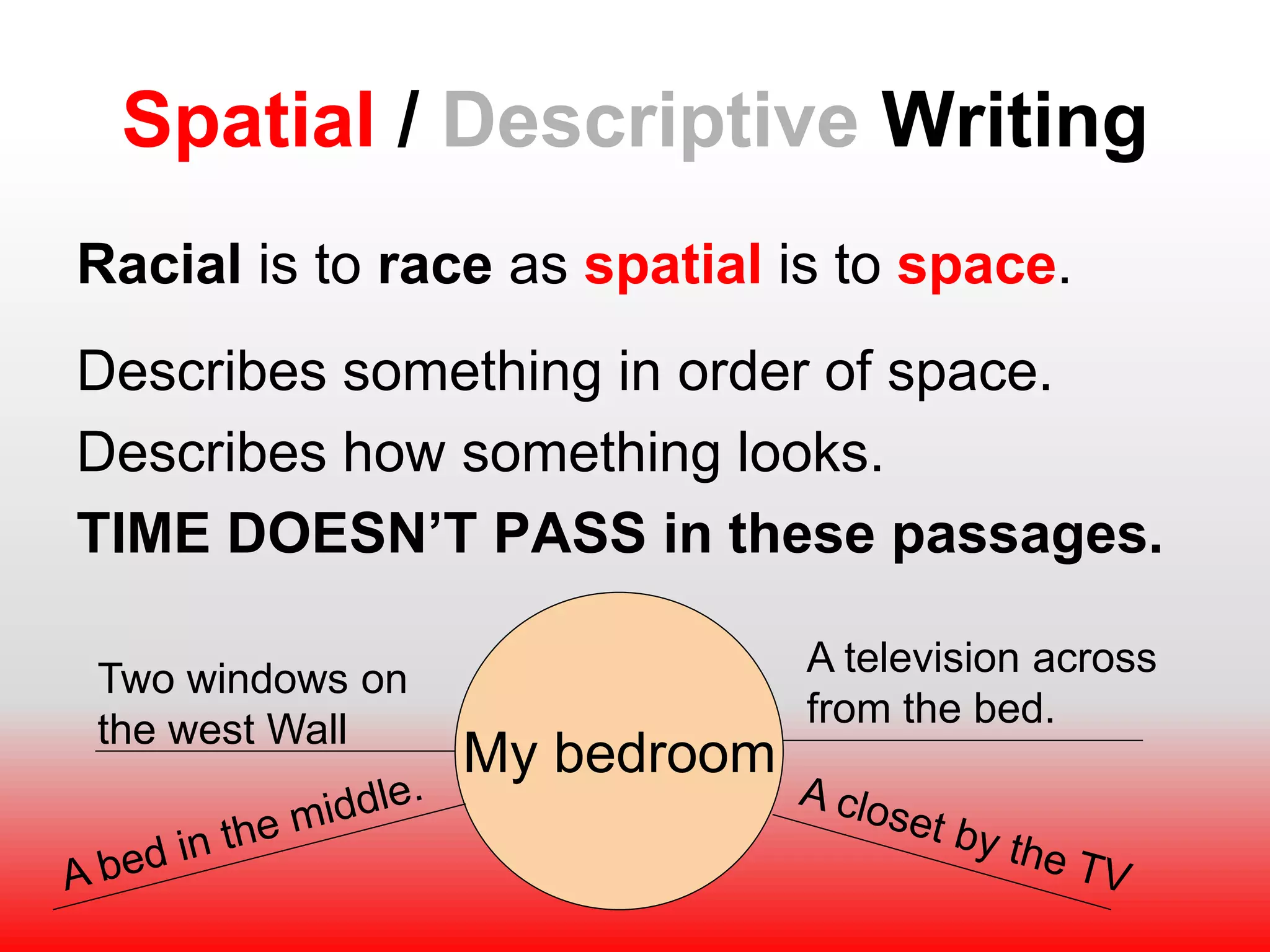 Spatial / Descriptive Writing

Racial is to race as spatial is to space.

Describes something in order of space.

Describes how something looks.

TIME DOESN'T PASS in these passages.

Two windows on the west Wall

My bedroom

A television across from the bed.

A bed in the middle.

A closet by the TV